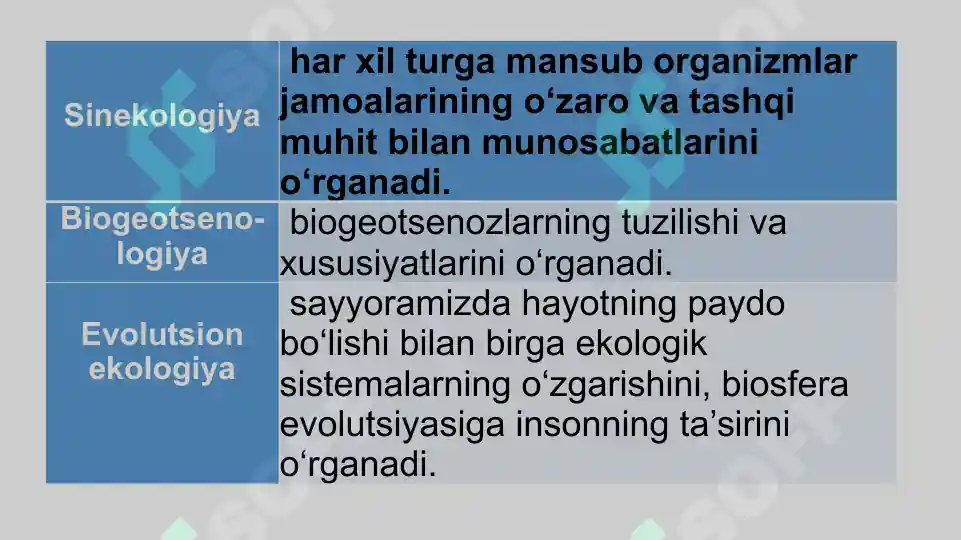 | Sinekologiya | har xil turga mansub organizmlar jamoalarining o‘zaro va tashqi muhit bilan munosabatlarini o‘rganadi. |
|---|---|
| Biogeotsenologiya | biogeotsenozlarning tuzilishi va xususiyatlarini o‘rganadi. |
| Evolutsion ekologiya | sayyoramizda hayotning paydo bo‘lishi bilan birga ekologik sistemalarning o‘zgarishini, biosfera evolutsiyasiga insonning ta’sirini o‘rganadi. |